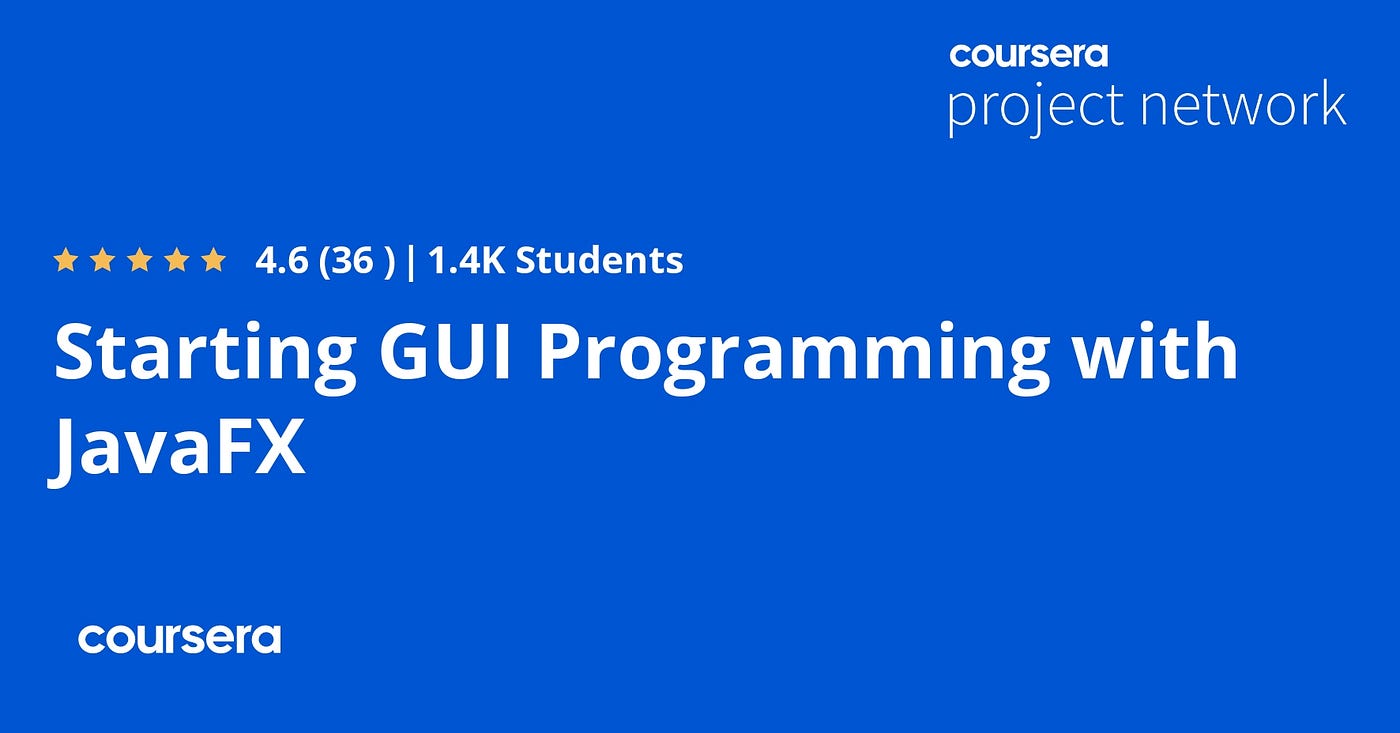 coursera
project network

4.6 (36 ) | 1.4K Students

Starting GUI Programming with JavaFX

coursera